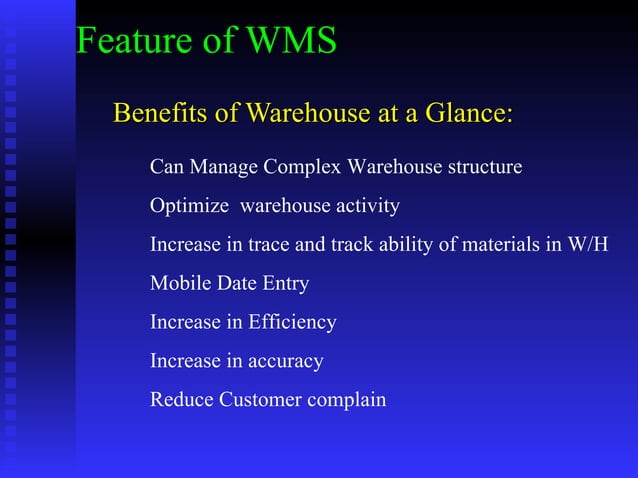 Feature of WMS

Benefits of Warehouse at a Glance:

Can Manage Complex Warehouse structure

Optimize warehouse activity

Increase in trace and track ability of materials in W/H

Mobile Date Entry

Increase in Efficiency

Increase in accuracy

Reduce Customer complain